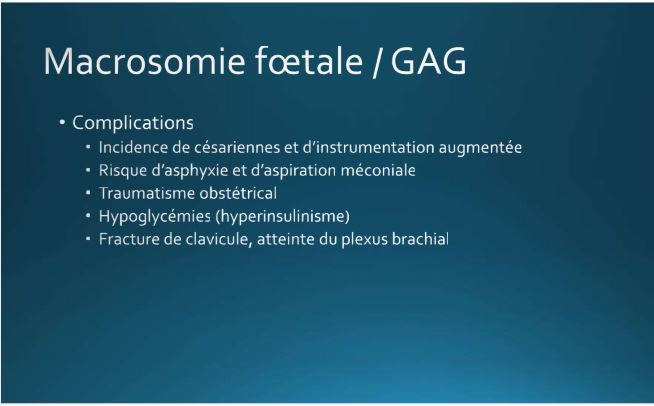 Macrosomie fœtale / GAG

• Complications
  ▪ Incidence de césariennes et d'instrumentation augmentée
  ▪ Risque d'asphyxie et d'aspiration méconiale
  ▪ Traumatisme obstétrical
  ▪ Hypoglycémies (hyperinsulinisme)
  ▪ Fracture de clavicule, atteinte du plexus brachial